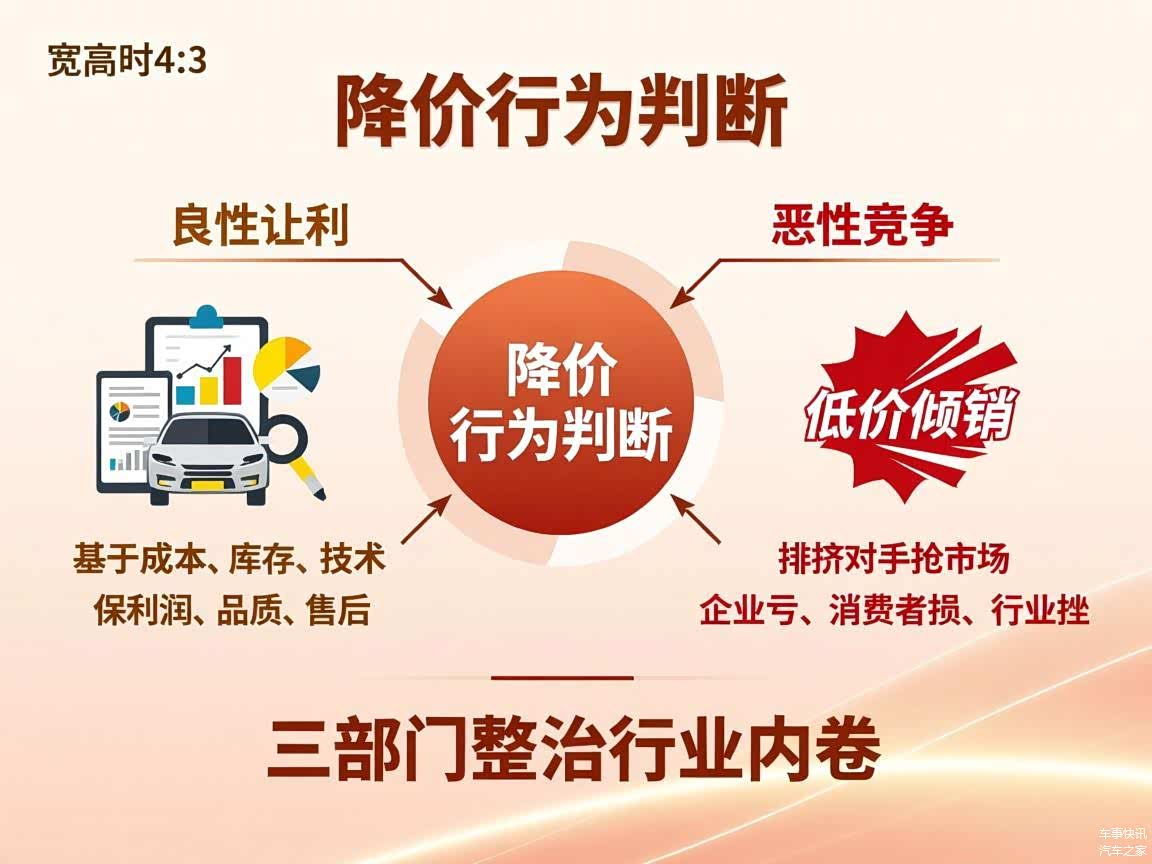 宽高时4:3

降价行为判断

良性让利

恶性竞争

降价
行为判断

低价倾销

基于成本、库存、技术
保利润、品质、售后

排挤对手抢市场
企业亏、消费者损、行业挫

三部门整治行业内卷

车事快讯
汽车之家